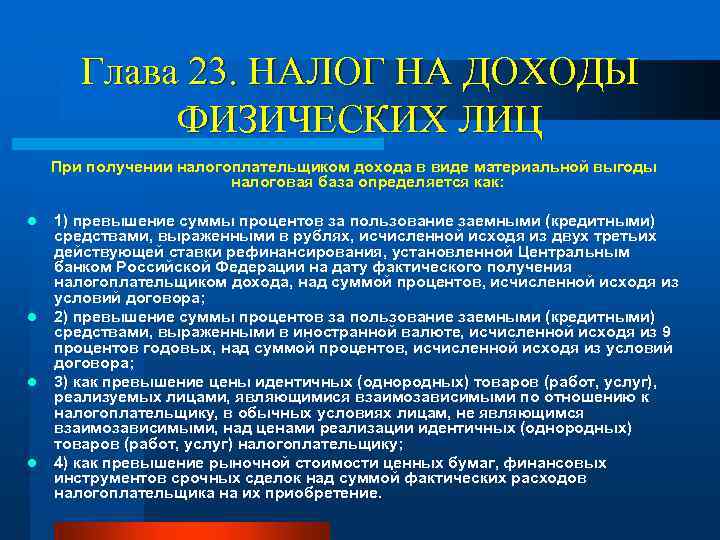 Глава 23. НАЛОГ НА ДОХОДЫ ФИЗИЧЕСКИХ ЛИЦ

При получении налогоплательщиком дохода в виде материальной выгоды налоговая база определяется как:

1) превышение суммы процентов за пользование заемными (кредитными) средствами, выраженными в рублях, исчисленной исходя из двух третьих действующей ставки рефинансирования, установленной Центральным банком Российской Федерации на дату фактического получения налогоплательщиком дохода, над суммой процентов, исчисленной исходя из условий договора;

2) превышение суммы процентов за пользование заемными (кредитными) средствами, выраженными в иностранной валюте, исчисленной исходя из 9 процентов годовых, над суммой процентов, исчисленной исходя из условий договора;

3) как превышение цены идентичных (однородных) товаров (работ, услуг), реализуемых лицами, являющимися взаимозависимыми по отношению к налогоплательщику, в обычных условиях лицам, не являющимся взаимозависимыми, над ценами реализации идентичных (однородных) товаров (работ, услуг) налогоплательщику;

4) как превышение рыночной стоимости ценных бумаг, финансовых инструментов срочных сделок над суммой фактических расходов налогоплательщика на их приобретение.